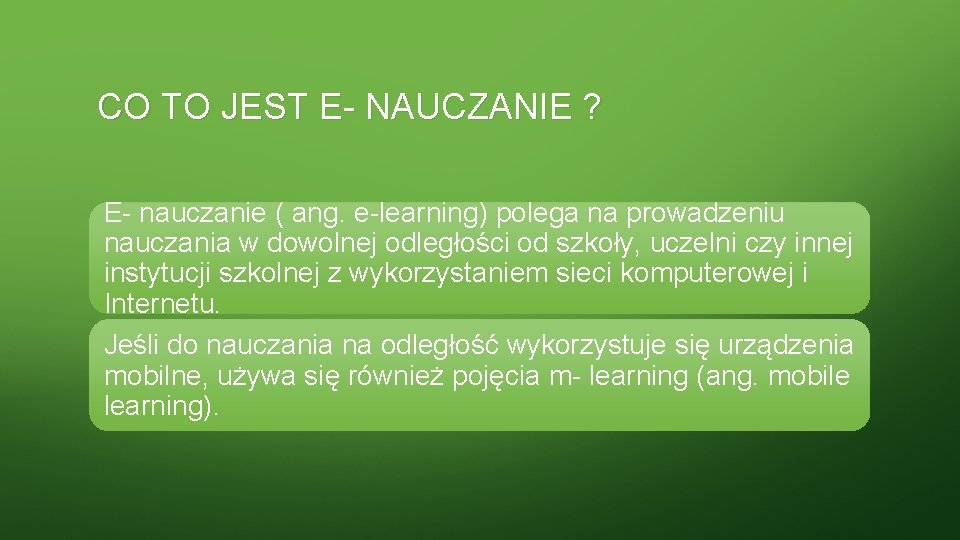 CO TO JEST E- NAUCZANIE ?

E- nauczanie ( ang. e-learning) polega na prowadzeniu nauczania w dowolnej odległości od szkoły, uczelni czy innej instytucji szkolnej z wykorzystaniem sieci komputerowej i Internetu.

Jeśli do nauczania na odległość wykorzystuje się urządzenia mobilne, używa się również pojęcia m- learning (ang. mobile learning).